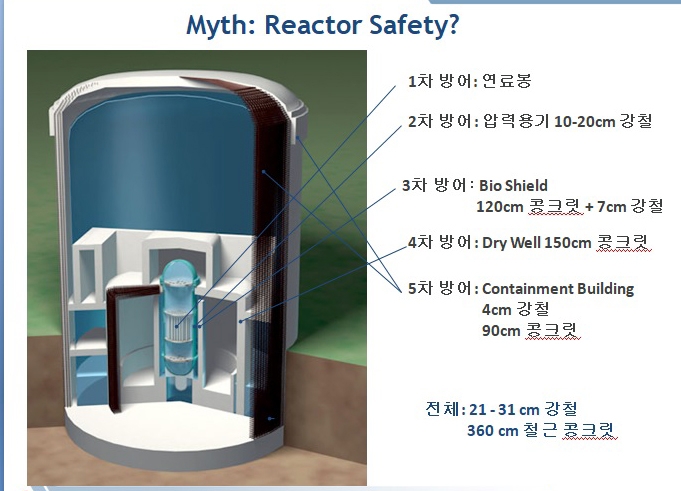 Myth: Reactor Safety?

1차 방어: 연료봉

2차 방어: 압력용기 10-20cm 강철

3차 방어: Bio Shield
120cm 콩크릿 + 7cm 강철

4차 방어: Dry Well 150cm 콩크릿

5차 방어: Containment Building
4cm 강철
90cm 콩크릿

전체: 21 - 31 cm 강철
360 cm 철근 콩크릿